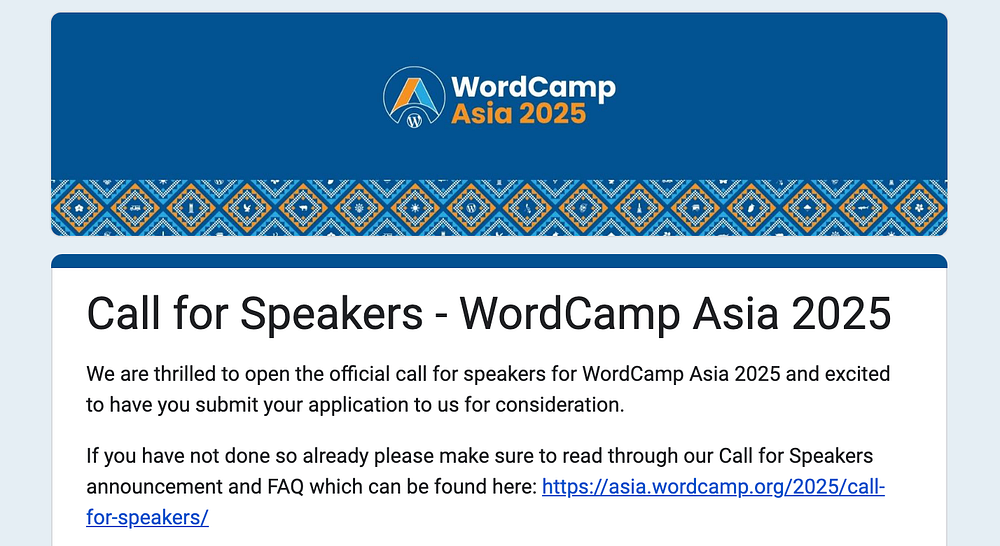 WordCamp
Asia 2025

Call for Speakers - WordCamp Asia 2025

We are thrilled to open the official call for speakers for WordCamp Asia 2025 and excited to have you submit your application to us for consideration.

If you have not done so already please make sure to read through our Call for Speakers announcement and FAQ which can be found here: https://asia.wordcamp.org/2025/call-for-speakers/